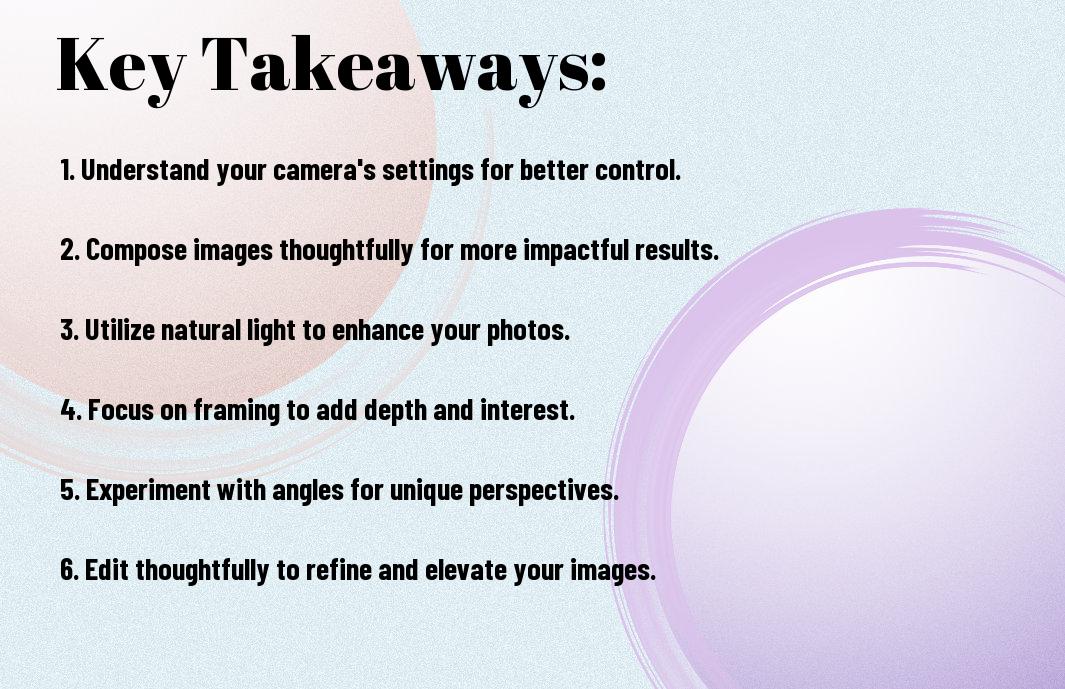 Key Takeaways:

1. Understand your camera's settings for better control.

2. Compose images thoughtfully for more impactful results.

3. Utilize natural light to enhance your photos.

4. Focus on framing to add depth and interest.

5. Experiment with angles for unique perspectives.

6. Edit thoughtfully to refine and elevate your images.